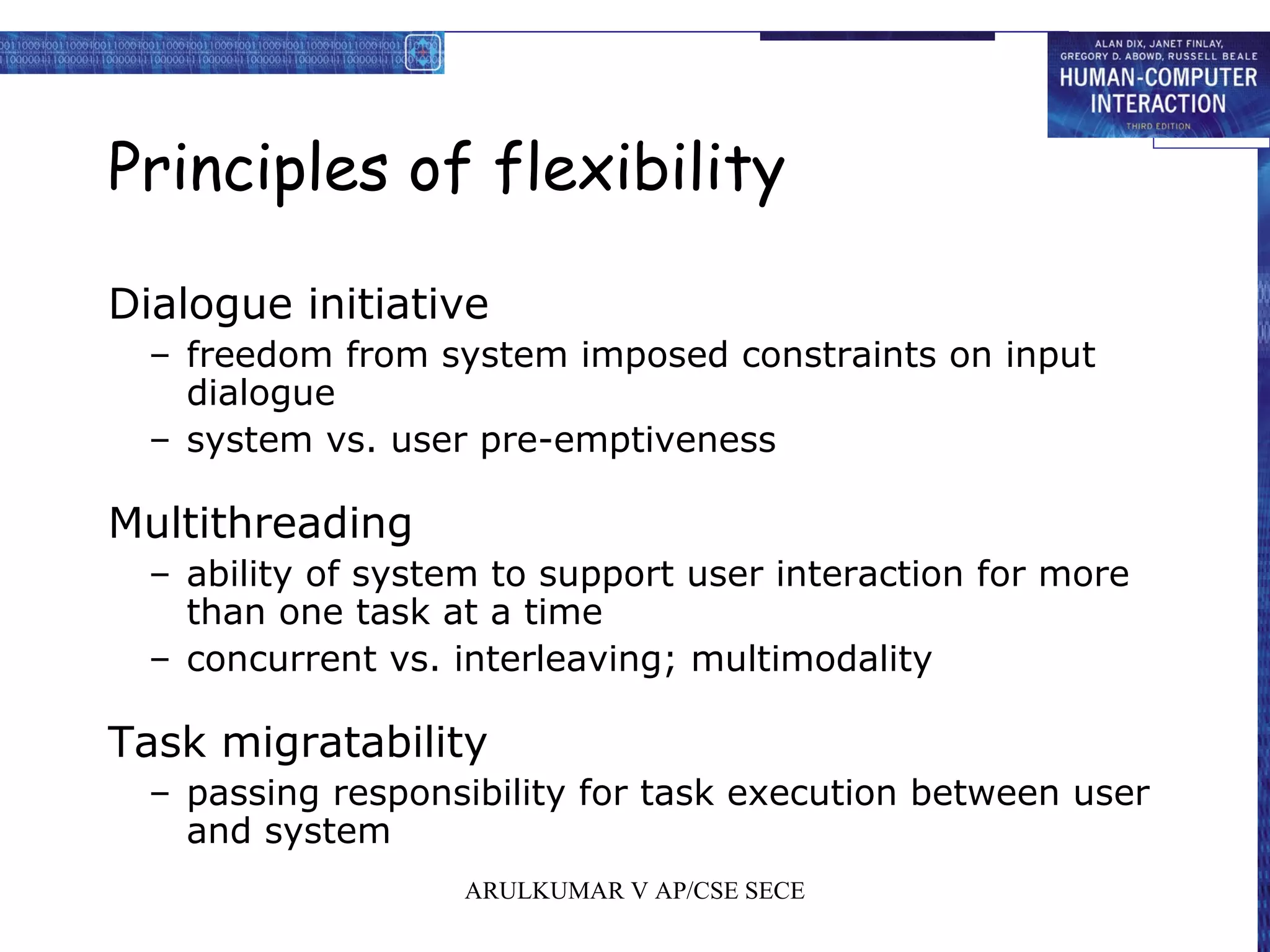 ALAN DIX, JANET FINLAY, GREGORY D. ABOWD, RUSSELL BEALE
HUMAN-COMPUTER INTERACTION
THIRD EDITION

Principles of flexibility

Dialogue initiative
– freedom from system imposed constraints on input dialogue
– system vs. user pre-emptiveness

Multithreading
– ability of system to support user interaction for more than one task at a time
– concurrent vs. interleaving; multimodality

Task migratability
– passing responsibility for task execution between user and system

ARULKUMAR V AP/CSE SECE